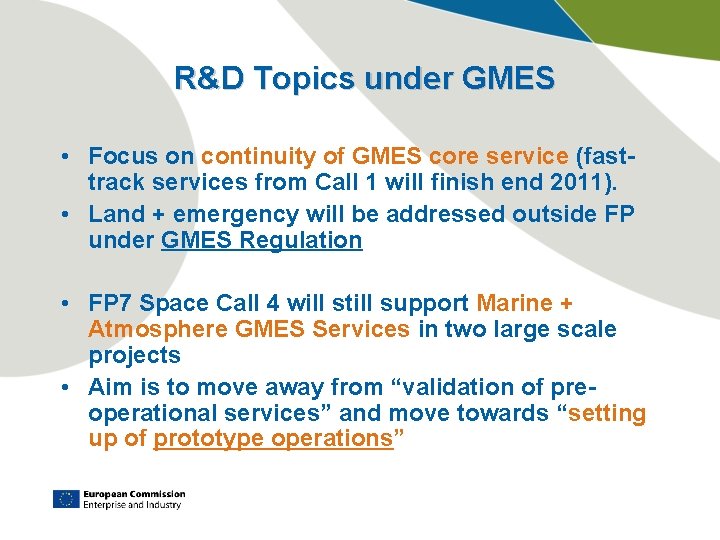 R&D Topics under GMES

• Focus on continuity of GMES core service (fast-track services from Call 1 will finish end 2011).
• Land + emergency will be addressed outside FP under GMES Regulation

• FP7 Space Call 4 will still support Marine + Atmosphere GMES Services in two large scale projects
• Aim is to move away from “validation of pre-operational services” and move towards “setting up of prototype operations”

European Commission
Enterprise and Industry